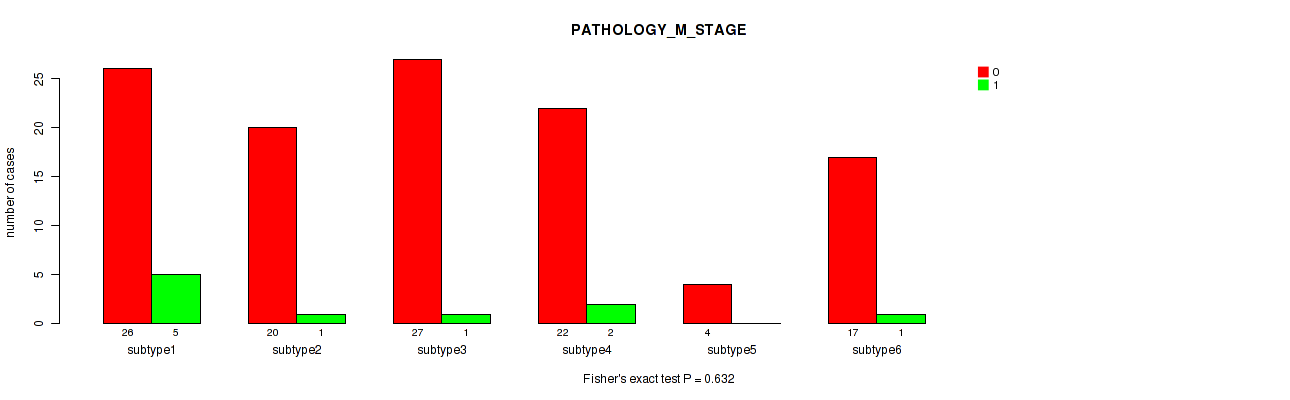 PATHOLOGY_M_STAGE

0
1

number of cases

0
5
10
15
20
25

26 5
subtype1

20 1
subtype2

27 1
subtype3

22 2
subtype4

4
subtype5

17 1
subtype6

Fisher's exact test P = 0.632